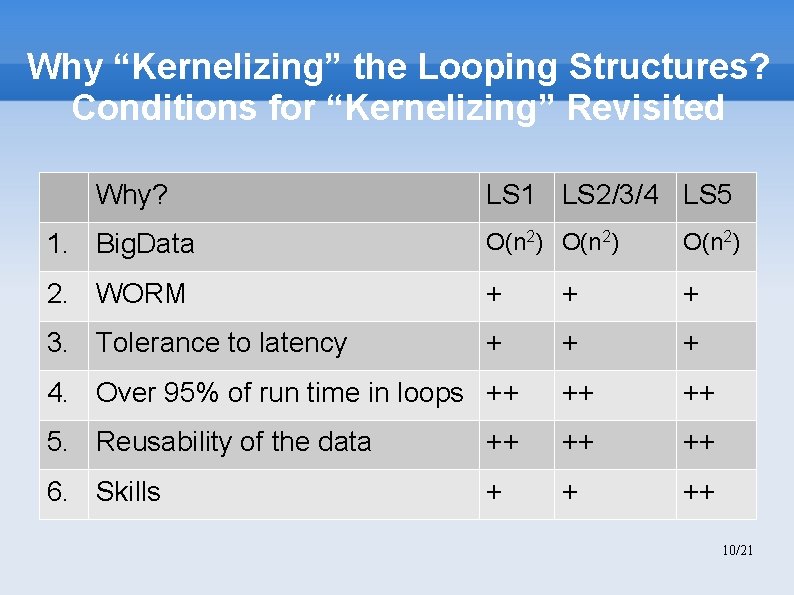 Why “Kernelizing” the Looping Structures?
Conditions for “Kernelizing” Revisited

| | Why? | LS1 | LS2/3/4 | LS5 |
|---|---|---|---|---|
| 1. | BigData | $O(n^2)$ | $O(n^2)$ | $O(n^2)$ |
| 2. | WORM | + | + | + |
| 3. | Tolerance to latency | + | + | + |
| 4. | Over 95% of run time in loops | ++ | ++ | ++ |
| 5. | Reusability of the data | ++ | ++ | ++ |
| 6. | Skills | + | + | ++ |

10/21